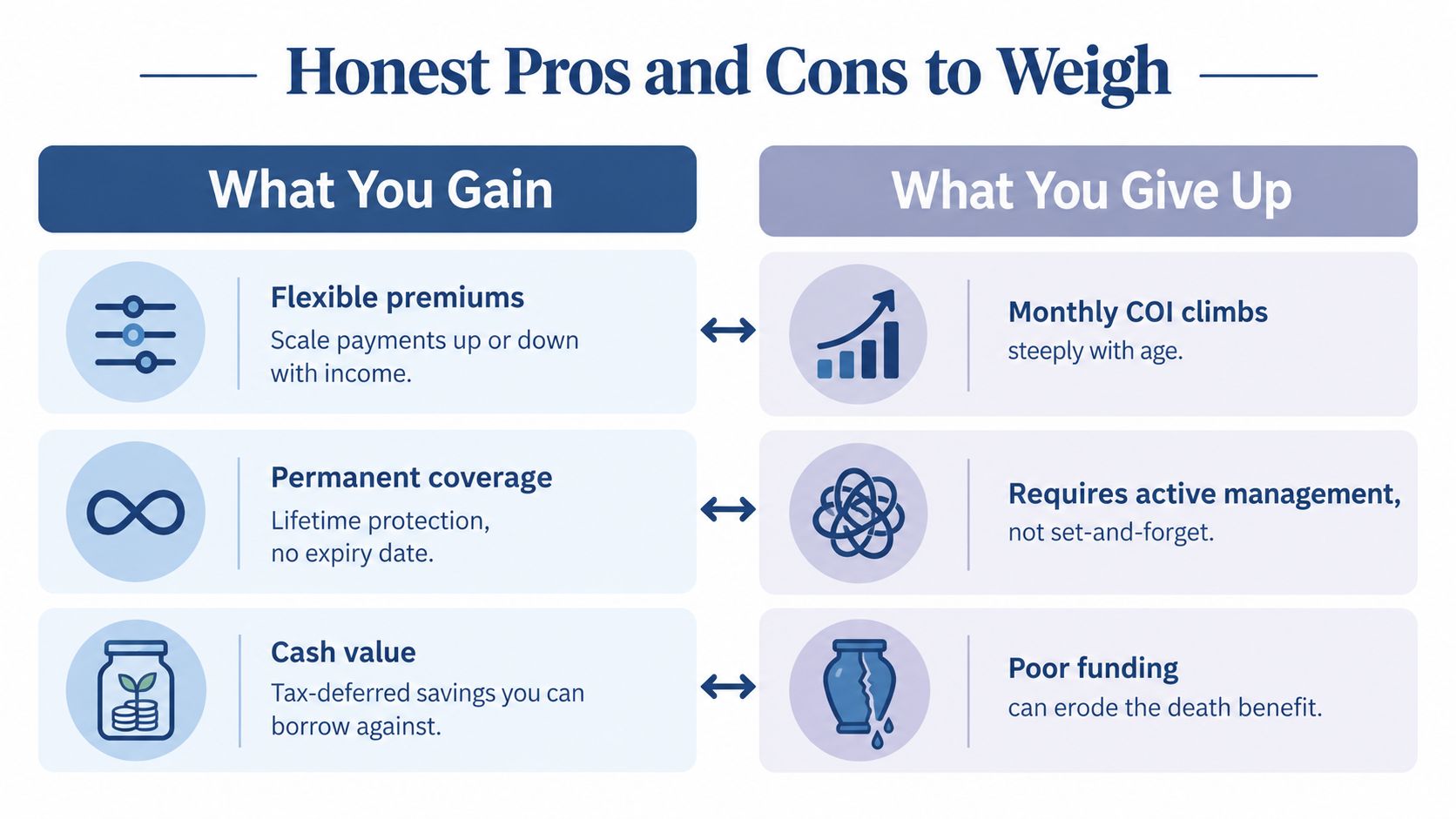 Honest Pros and Cons to Weigh

What You Gain

Flexible premiums
Scale payments up or down with income.

Permanent coverage
Lifetime protection, no expiry date.

Cash value
Tax-deferred savings you can borrow against.

What You Give Up

Monthly COI climbs
steeply with age.

Requires active management,
not set-and-forget.

Poor funding
can erode the death benefit.